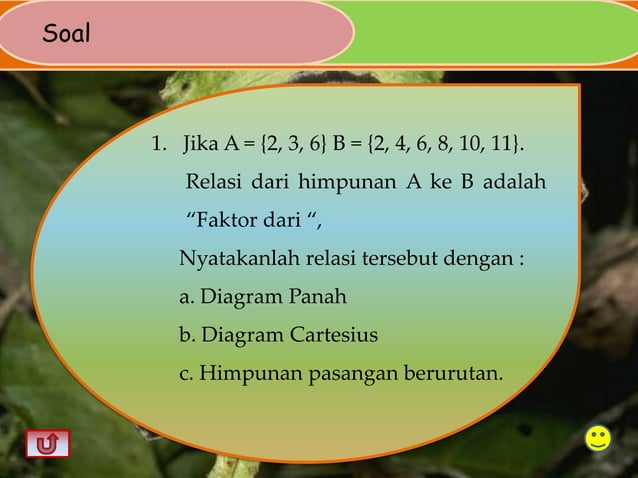 Soal

1. Jika A = {2, 3, 6} B = {2, 4, 6, 8, 10, 11}. Relasi dari himpunan A ke B adalah “Faktor dari “,

Nyatakanlah relasi tersebut dengan :

a. Diagram Panah

b. Diagram Cartesius

c. Himpunan pasangan berurutan.